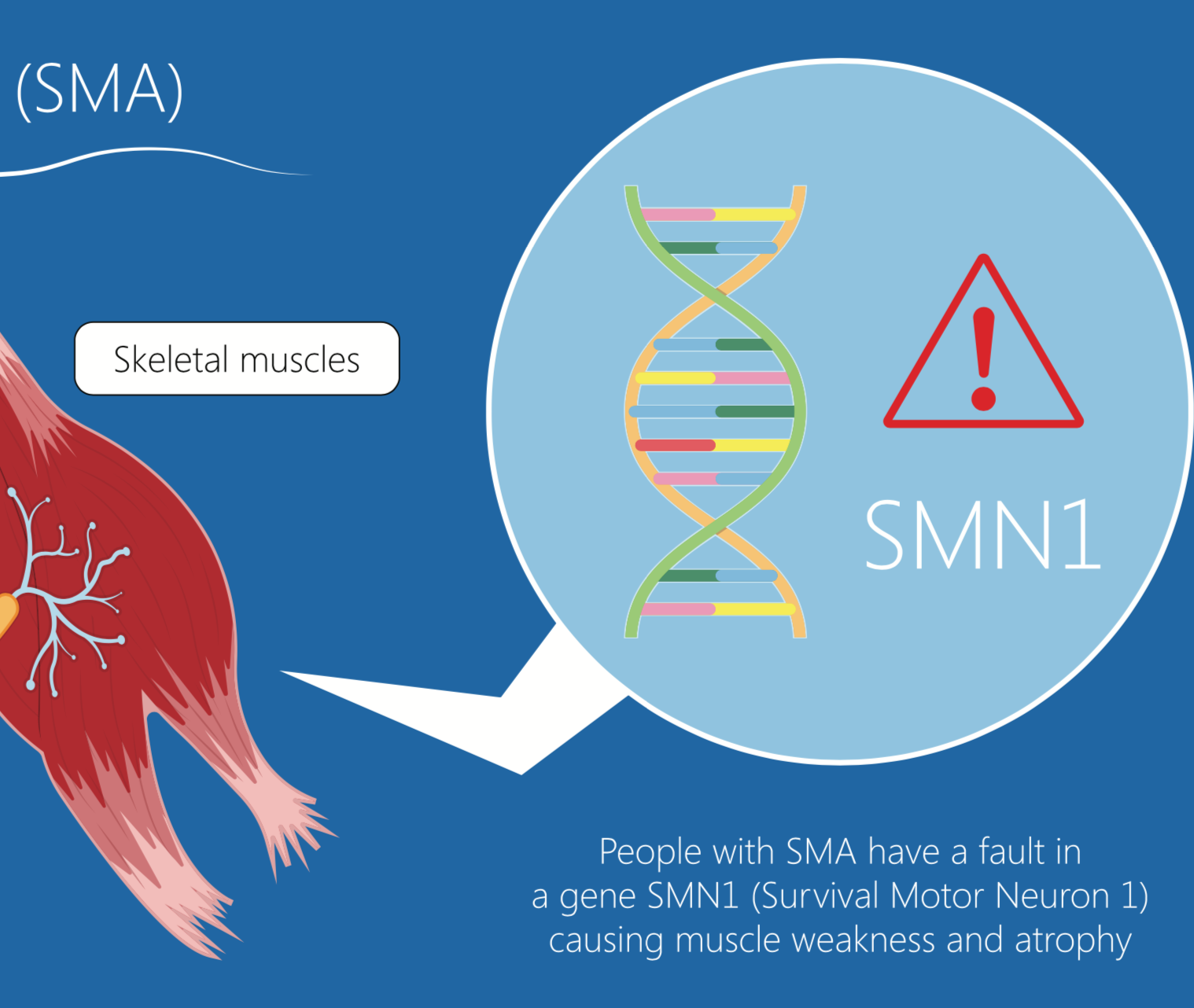 (SMA)

Skeletal muscles

SMN1

People with SMA have a fault in a gene SMN1 (Survival Motor Neuron 1) causing muscle weakness and atrophy